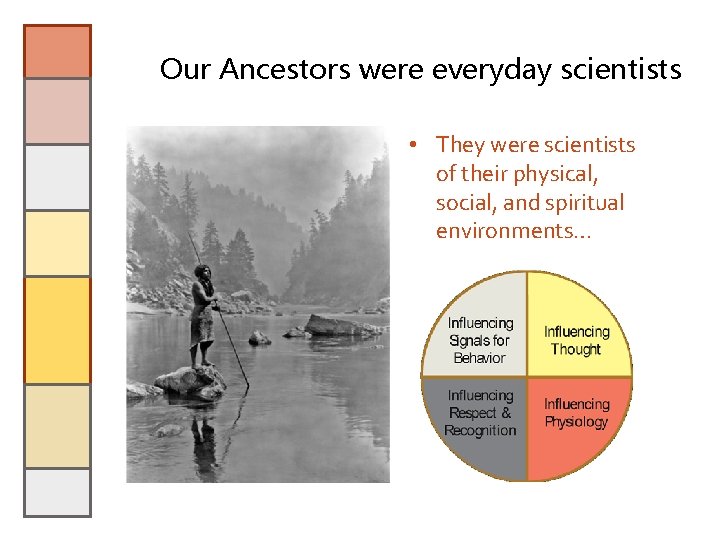 Our Ancestors were everyday scientists

• They were scientists of their physical, social, and spiritual environments…

Influencing Signals for Behavior

Influencing Thought

Influencing Respect & Recognition

Influencing Physiology